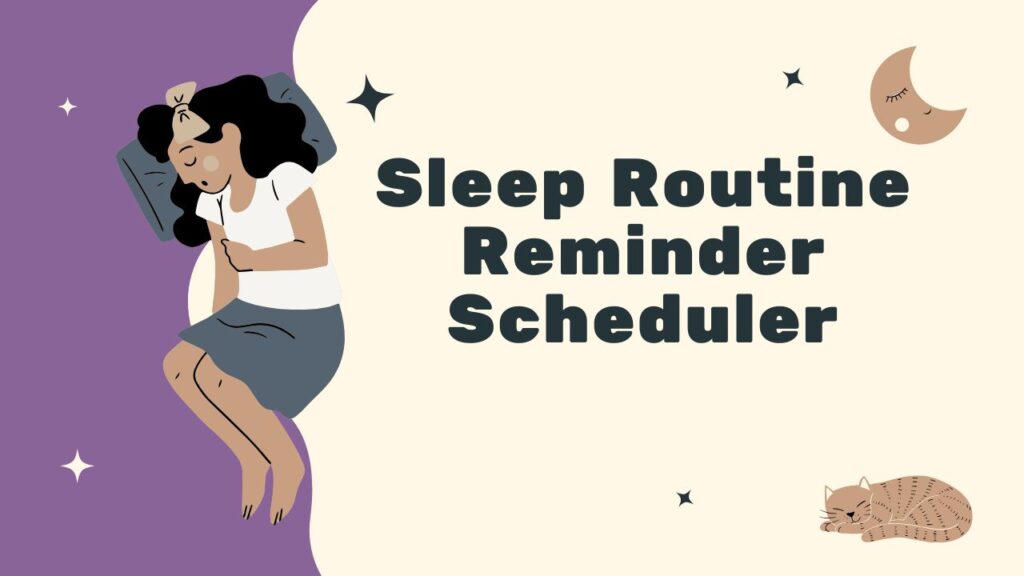 Sleep Routine Reminder Scheduler